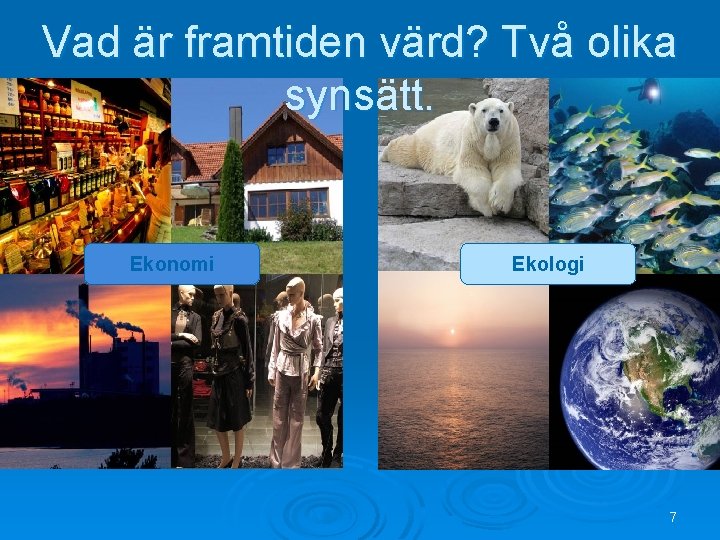 Vad är framtiden värd? Två olika synsätt.

Ekonomi

Ekologi

7